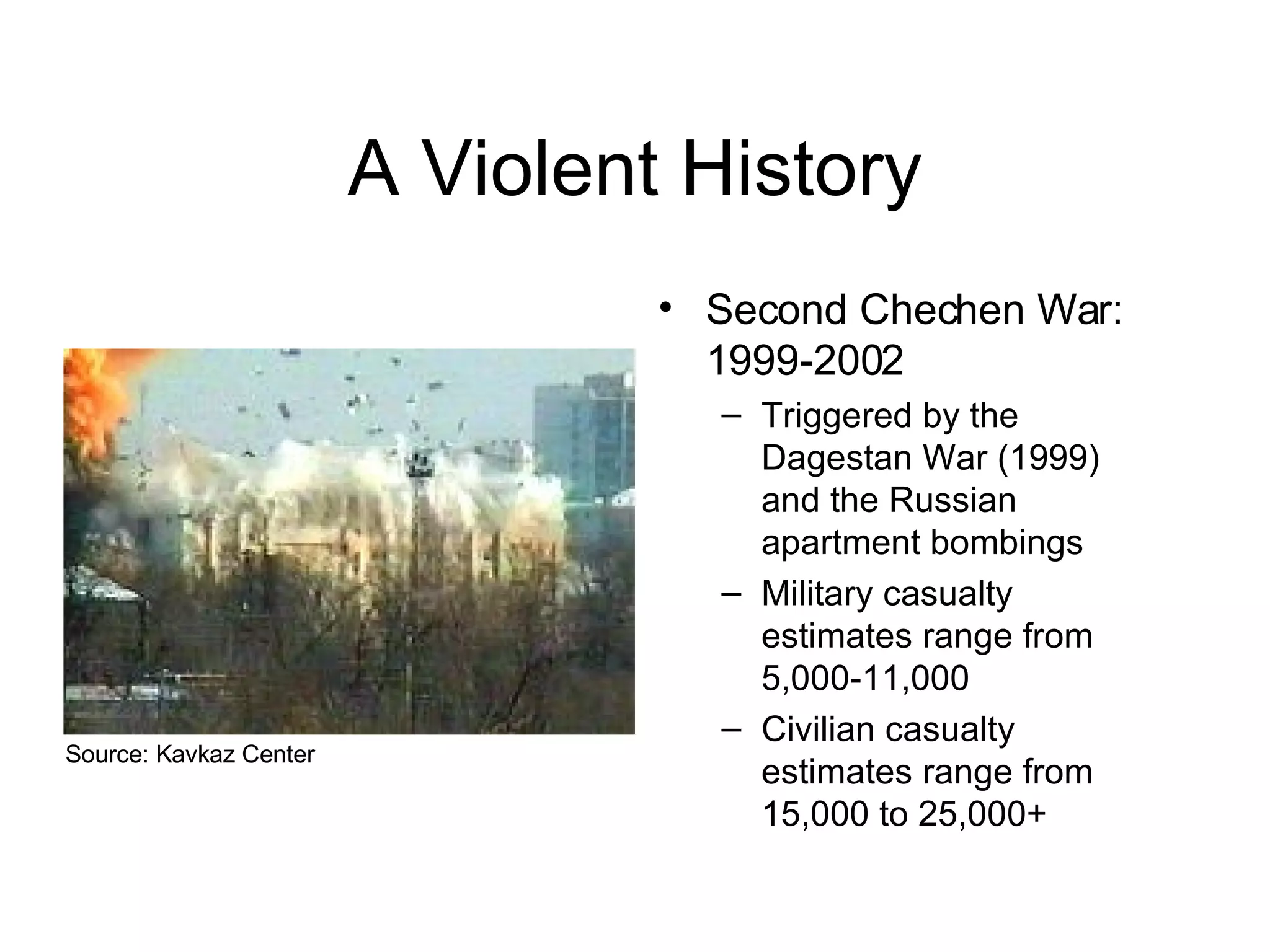 A Violent History

Source: Kavkaz Center

• Second Chechen War: 1999-2002
  – Triggered by the Dagestan War (1999) and the Russian apartment bombings
  – Military casualty estimates range from 5,000-11,000
  – Civilian casualty estimates range from 15,000 to 25,000+